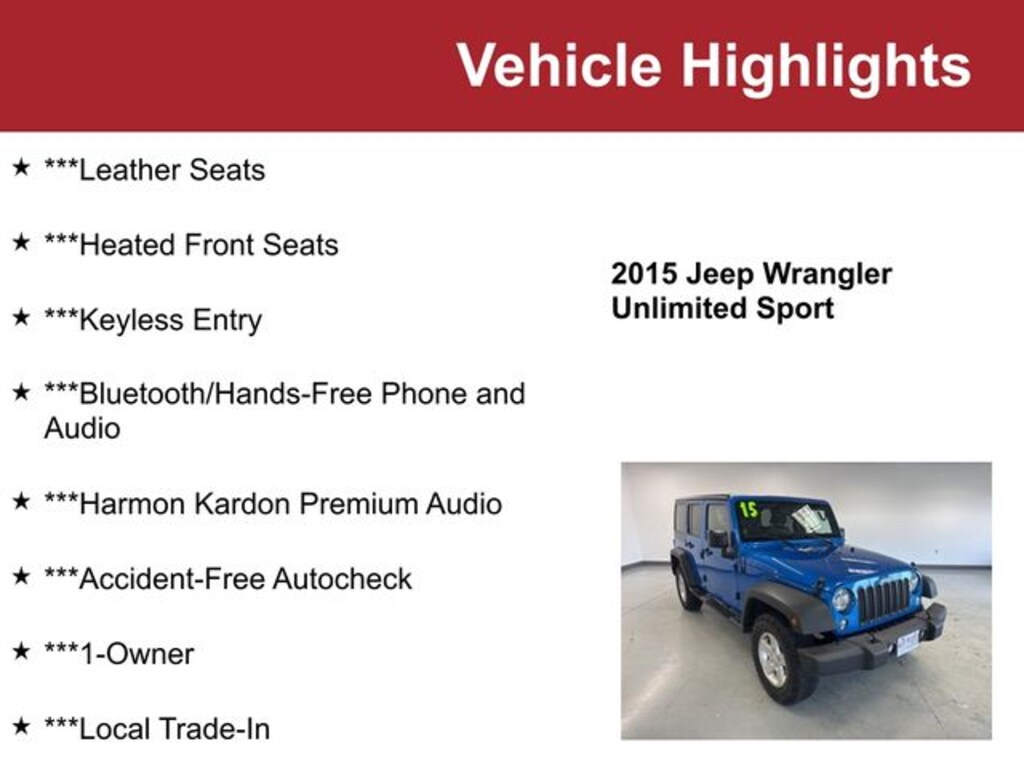 Vehicle Highlights

★ ***Leather Seats

★ ***Heated Front Seats

★ ***Keyless Entry

★ ***Bluetooth/Hands-Free Phone and Audio

★ ***Harmon Kardon Premium Audio

★ ***Accident-Free Autocheck

★ ***1-Owner

★ ***Local Trade-In

2015 Jeep Wrangler Unlimited Sport

15